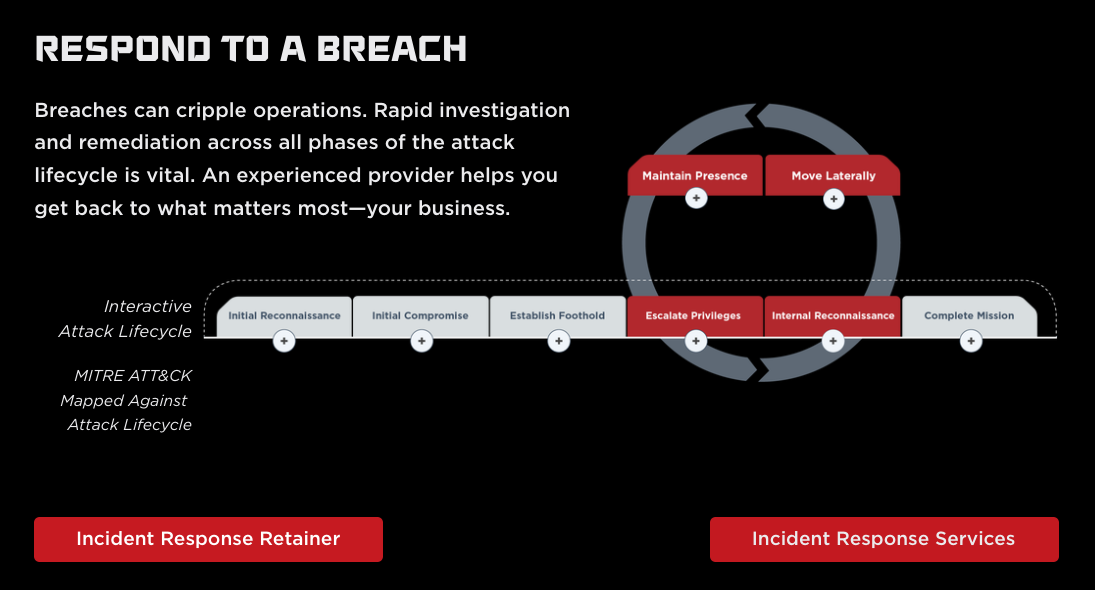 RESPOND TO A BREACH

Breaches can cripple operations. Rapid investigation and remediation across all phases of the attack lifecycle is vital. An experienced provider helps you get back to what matters most—your business.

Maintain Presence
+
Move Laterally
+

Interactive Attack Lifecycle

Initial Reconnaissance
+
Initial Compromise
+
Establish Foothold
+
Escalate Privileges
+
Internal Reconnaissance
+
Complete Mission
+

MITRE ATT&CK Mapped Against Attack Lifecycle

Incident Response Retainer

Incident Response Services